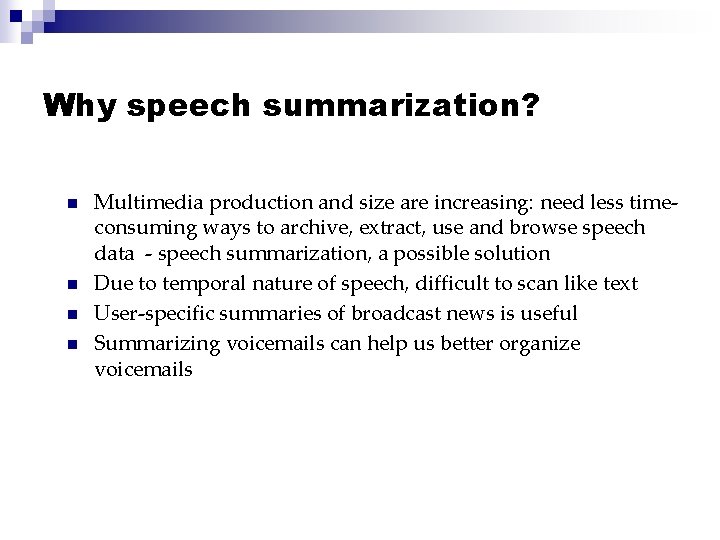 Why speech summarization?

- Multimedia production and size are increasing: need less time-consuming ways to archive, extract, use and browse speech data - speech summarization, a possible solution
- Due to temporal nature of speech, difficult to scan like text
- User-specific summaries of broadcast news is useful
- Summarizing voicemails can help us better organize voicemails